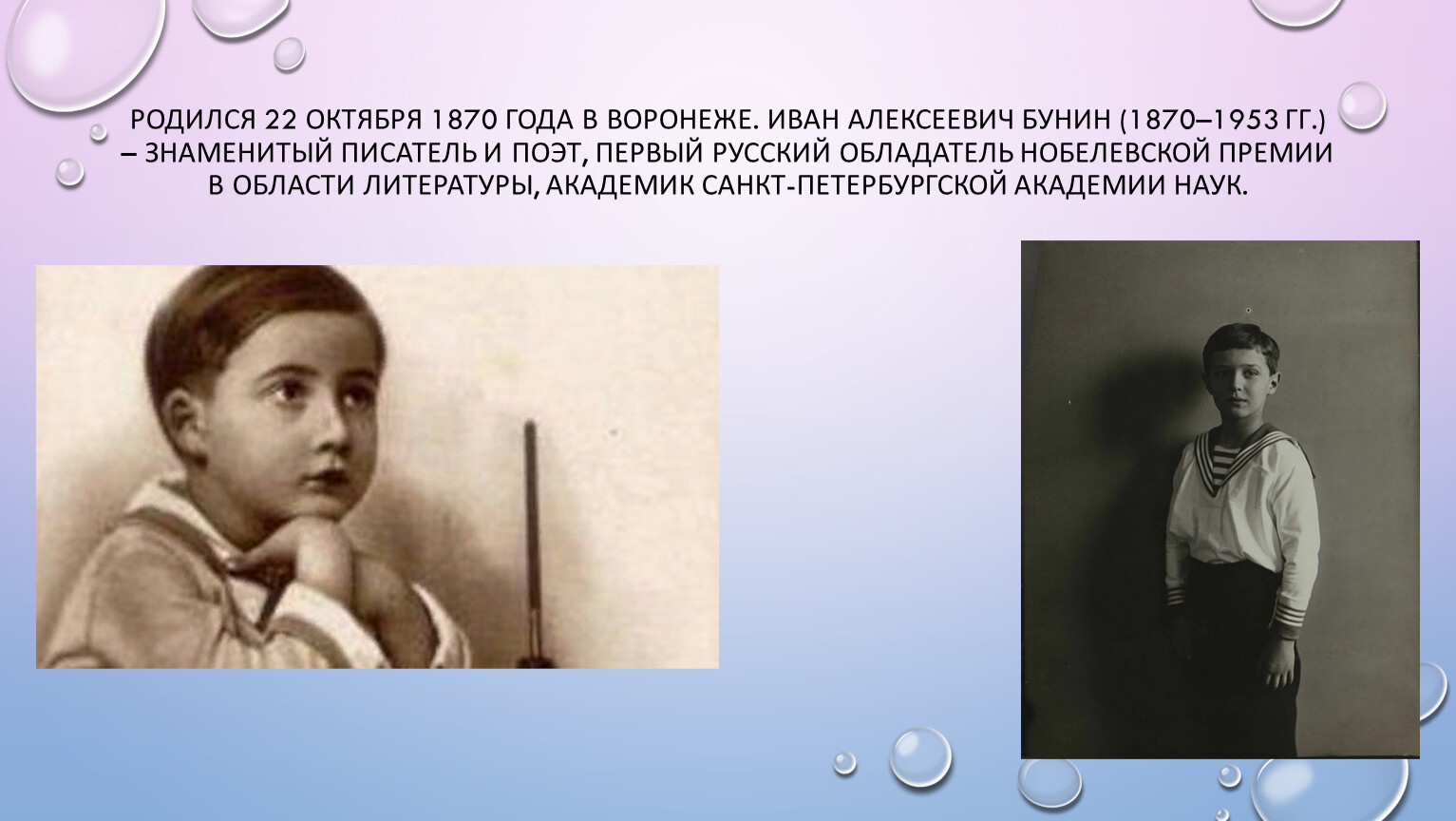 РОДИЛСЯ 22 ОКТЯБРЯ 1870 ГОДА В ВОРОНЕЖЕ. ИВАН АЛЕКСЕЕВИЧ БУНИН (1870–1953 ГГ.) – ЗНАМЕНИТЫЙ ПИСАТЕЛЬ И ПОЭТ, ПЕРВЫЙ РУССКИЙ ОБЛАДАТЕЛЬ НОБЕЛЕВСКОЙ ПРЕМИИ В ОБЛАСТИ ЛИТЕРАТУРЫ, АКАДЕМИК САНКТ-ПЕТЕРБУРГСКОЙ АКАДЕМИИ НАУК.